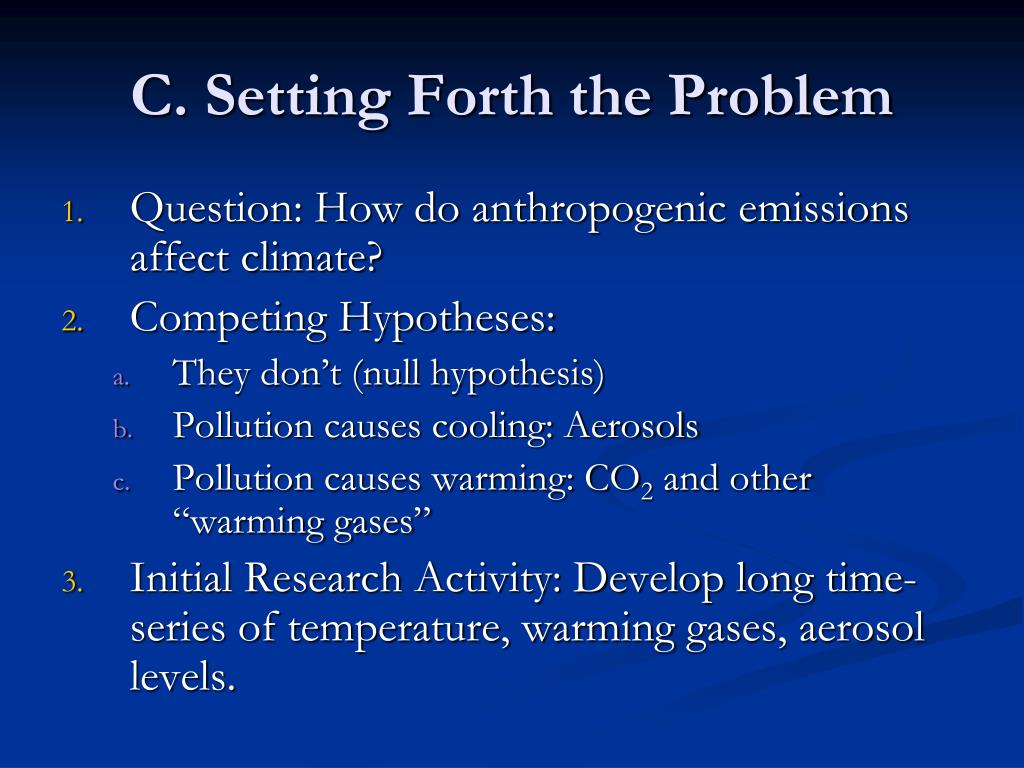 C. Setting Forth the Problem

1. Question: How do anthropogenic emissions affect climate?
2. Competing Hypotheses:
a. They don’t (null hypothesis)
b. Pollution causes cooling: Aerosols
c. Pollution causes warming: $CO_2$ and other “warming gases”
3. Initial Research Activity: Develop long time-series of temperature, warming gases, aerosol levels.